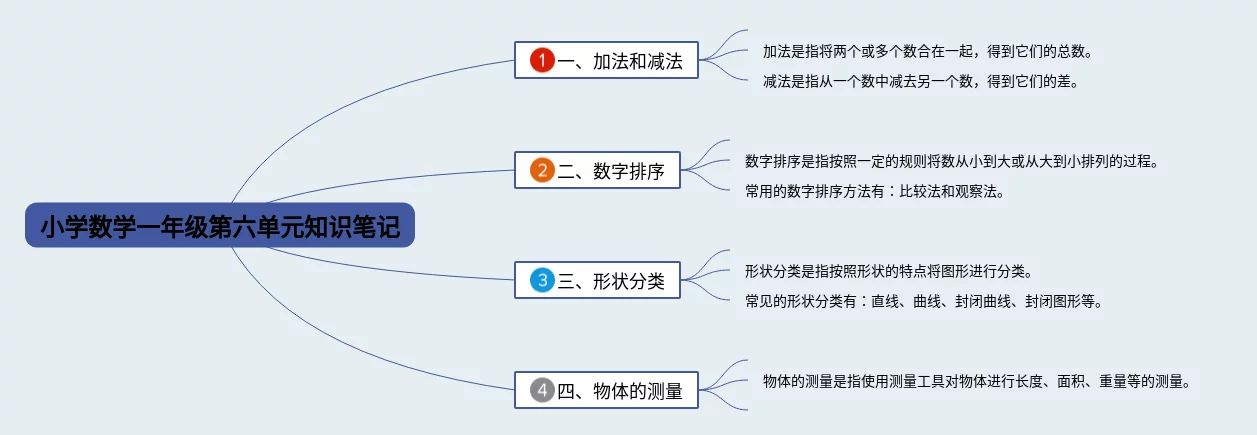 小学数学一年级第六单元知识笔记

1 一、加法和减法

加法是指将两个或多个数合在一起，得到它们的总数。

减法是指从一个数中减去另一个数，得到它们的差。

2 二、数字排序

数字排序是指按照一定的规则将数从小到大或从大到小排列的过程。

常用的数字排序方法有：比较法和观察法。

3 三、形状分类

形状分类是指按照形状的特点将图形进行分类。

常见的形状分类有：直线、曲线、封闭曲线、封闭图形等。

4 四、物体的测量

物体的测量是指使用测量工具对物体进行长度、面积、重量等的测量。